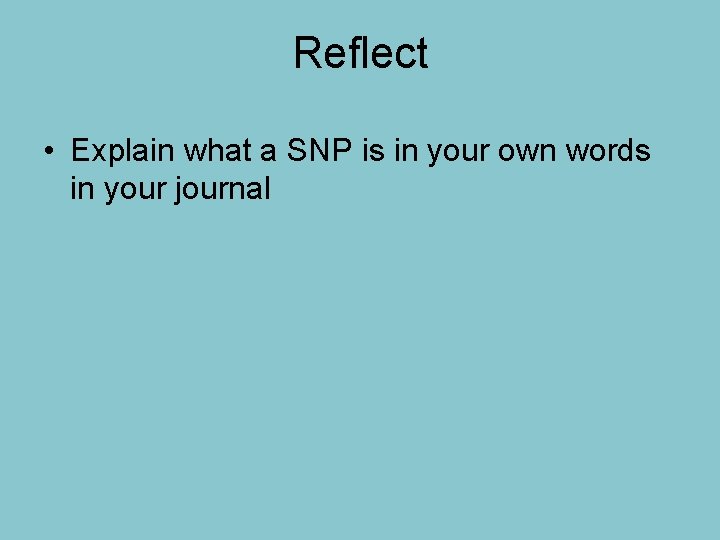 Reflect

• Explain what a SNP is in your own words in your journal